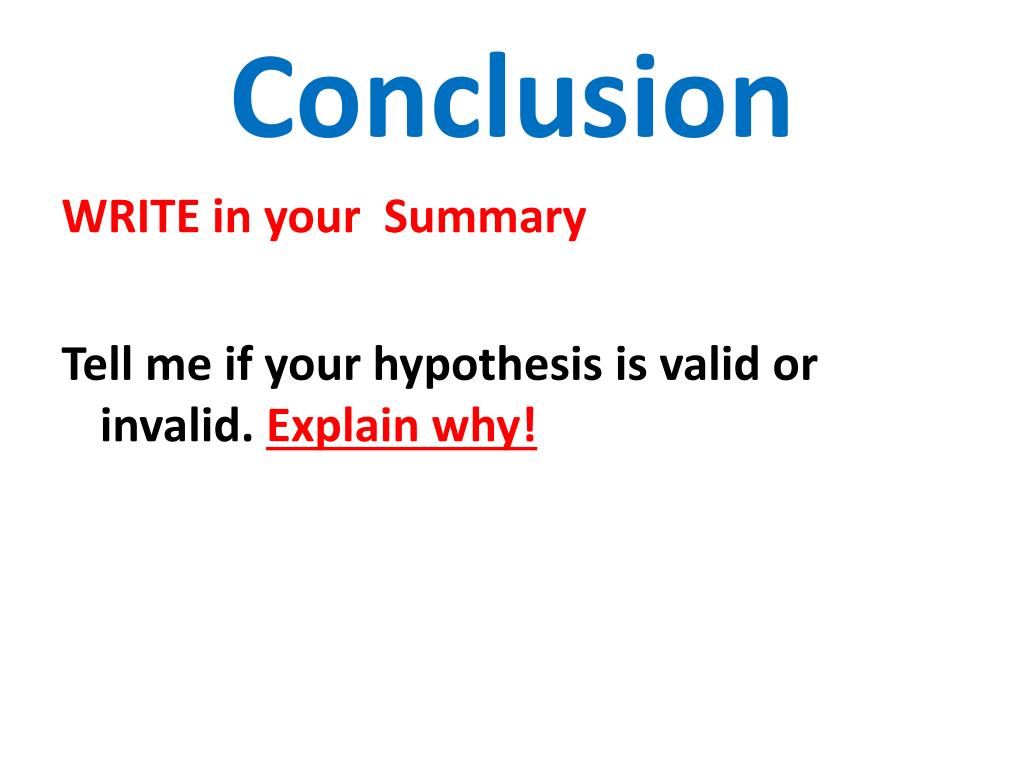 Conclusion

WRITE in your Summary

Tell me if your hypothesis is valid or invalid. Explain why!